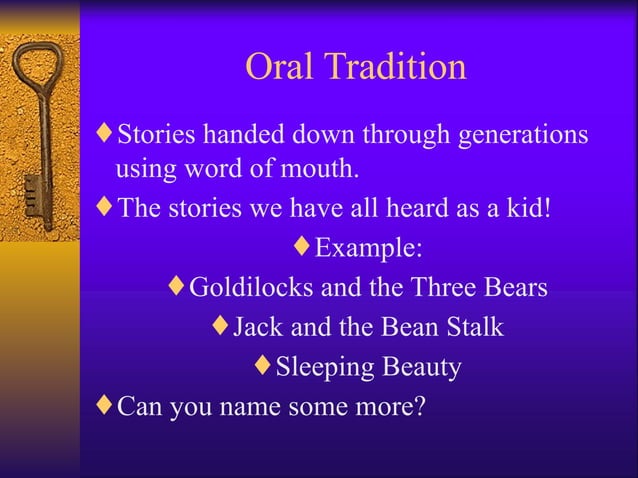 Oral Tradition

♦ Stories handed down through generations using word of mouth.

♦ The stories we have all heard as a kid!

♦ Example:

♦ Goldilocks and the Three Bears

♦ Jack and the Bean Stalk

♦ Sleeping Beauty

♦ Can you name some more?